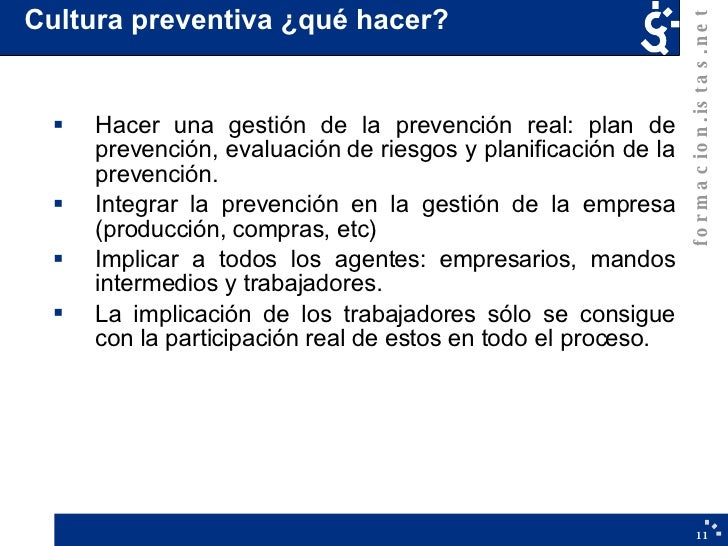 Cultura preventiva ¿qué hacer?

formacion.istas.net

▪ Hacer una gestión de la prevención real: plan de prevención, evaluación de riesgos y planificación de la prevención.
▪ Integrar la prevención en la gestión de la empresa (producción, compras, etc)
▪ Implicar a todos los agentes: empresarios, mandos intermedios y trabajadores.
▪ La implicación de los trabajadores sólo se consigue con la participación real de estos en todo el proceso.

11